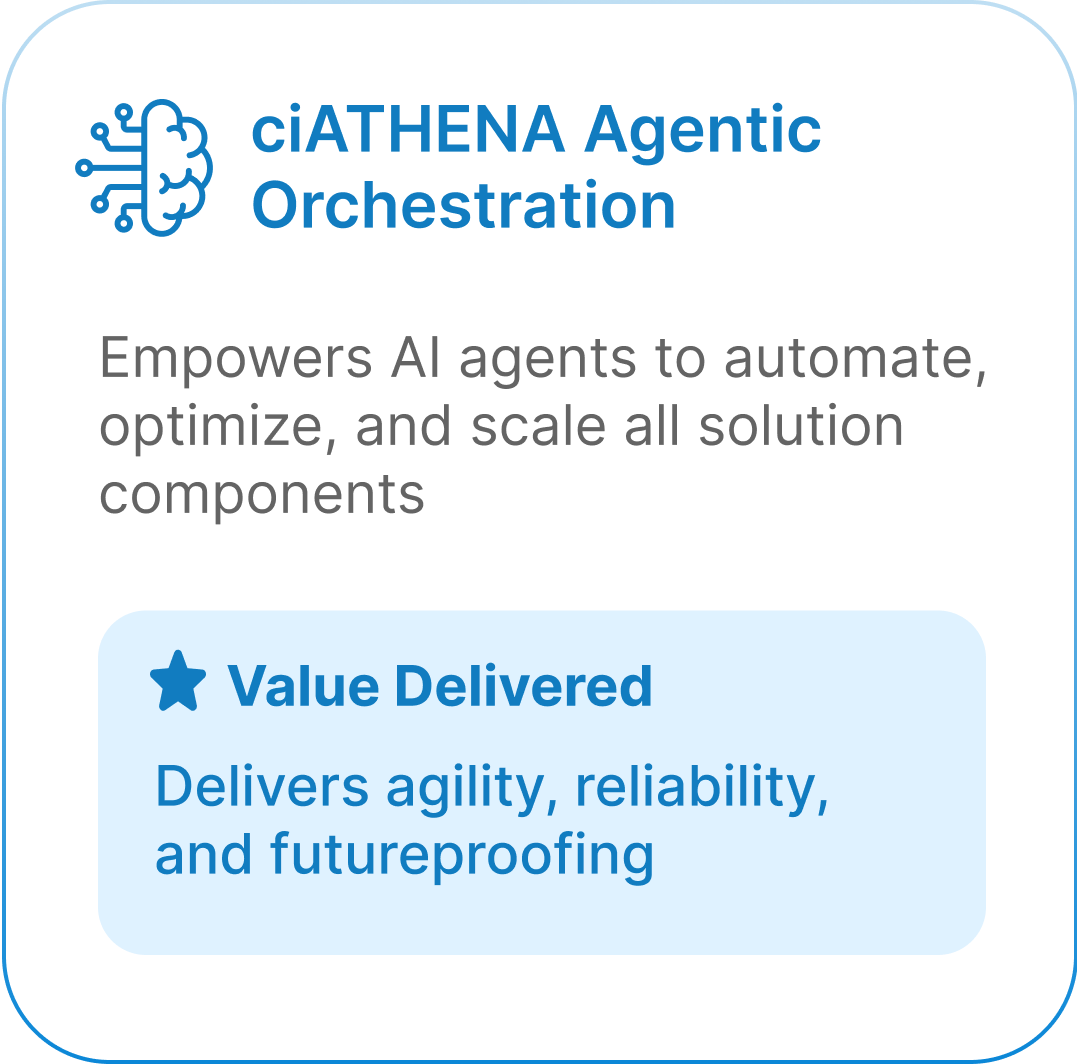 ciATHENA Agentic Orchestration

Empowers AI agents to automate, optimize, and scale all solution components

Value Delivered

Delivers agility, reliability, and futureproofing